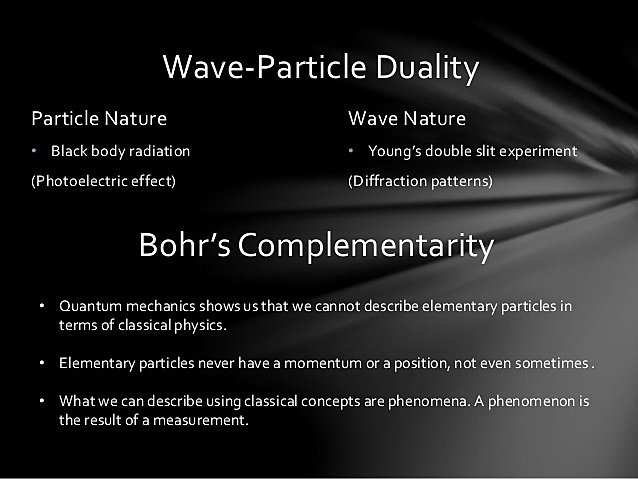 Wave-Particle Duality

Particle Nature

• Black body radiation

(Photoelectric effect)

Wave Nature

• Young's double slit experiment

(Diffraction patterns)

Bohr's Complementarity

• Quantum mechanics shows us that we cannot describe elementary particles in terms of classical physics.

• Elementary particles never have a momentum or a position, not even sometimes .

• What we can describe using classical concepts are phenomena. A phenomenon is the result of a measurement.